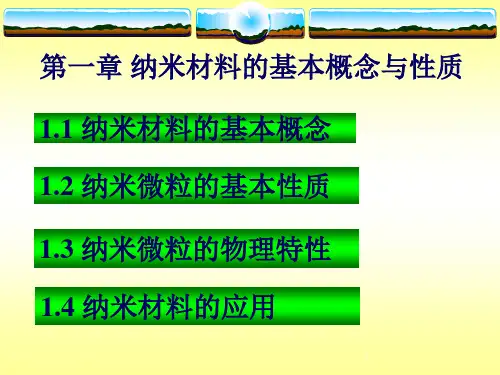 第一章 纳米材料的基本概念与性质

1.1 纳米材料的基本概念

1.2 纳米微粒的基本性质

1.3 纳米微粒的物理特性

1.4 纳米材料的应用